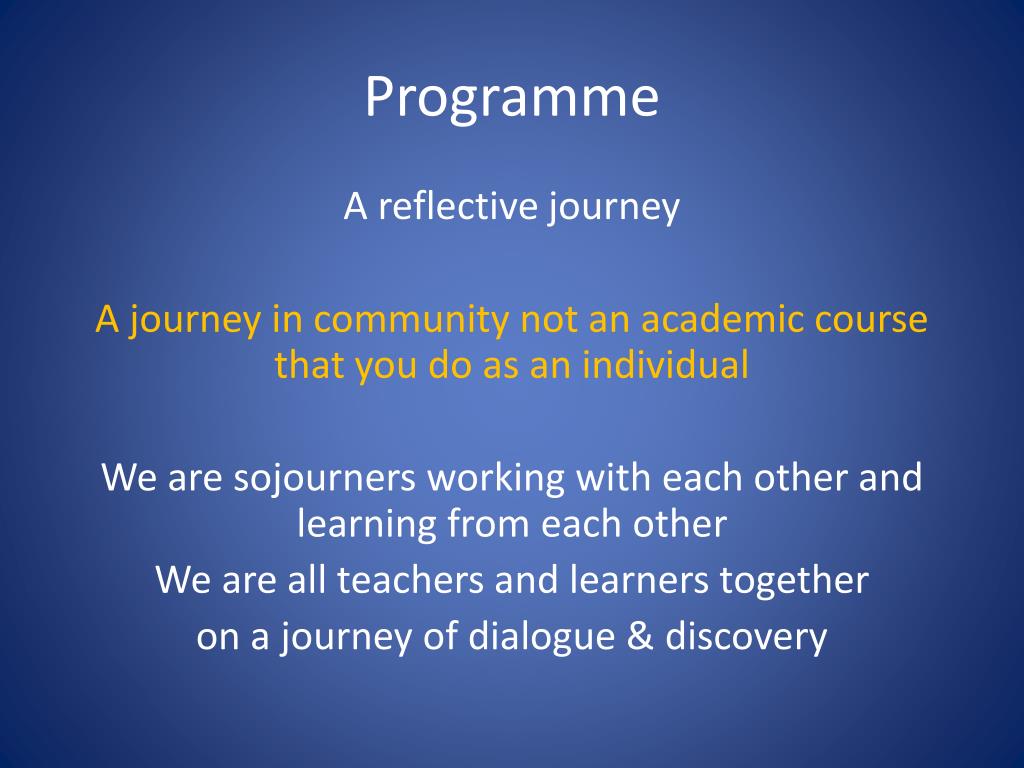 Programme

A reflective journey

A journey in community not an academic course that you do as an individual

We are sojourners working with each other and learning from each other
We are all teachers and learners together
on a journey of dialogue & discovery